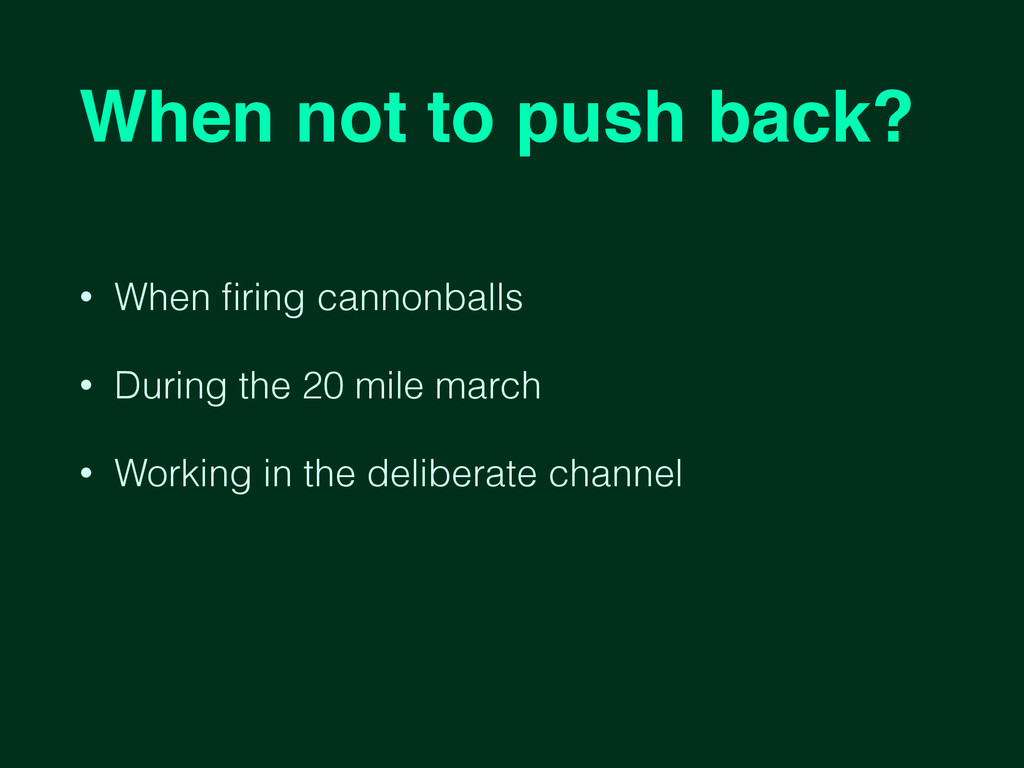 When not to push back?

• When firing cannonballs

• During the 20 mile march

• Working in the deliberate channel